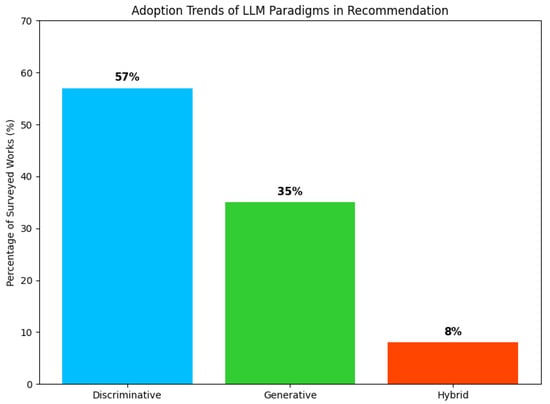 Adoption Trends of LLM Paradigms in Recommendation

Percentage of Surveyed Works (%)

70
60
50
40
30
20
10
0

57%
35%
8%

Discriminative
Generative
Hybrid